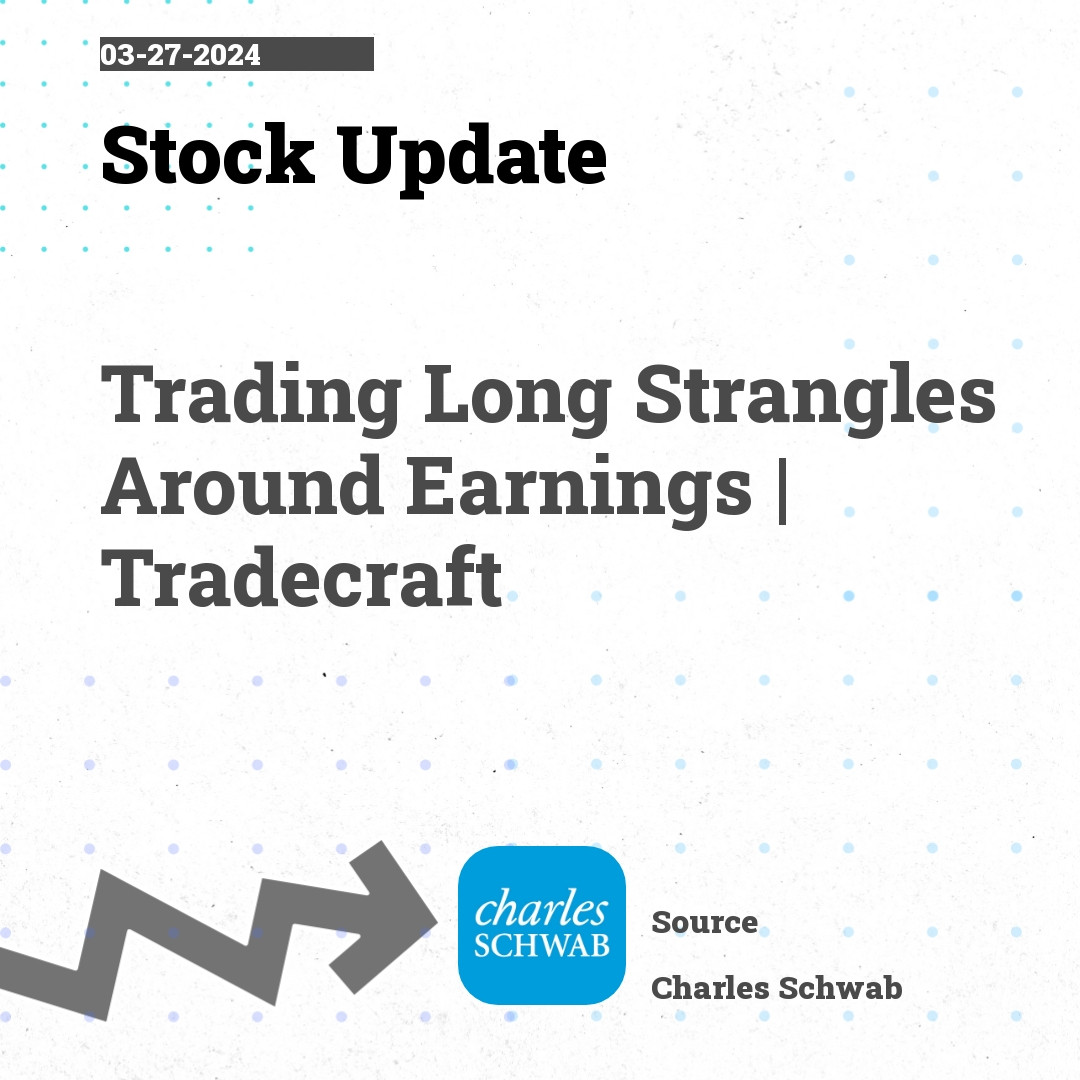 03-27-2024

Stock Update

Trading Long Strangles Around Earnings | Tradecraft

charles SCHWAB

Source

Charles Schwab